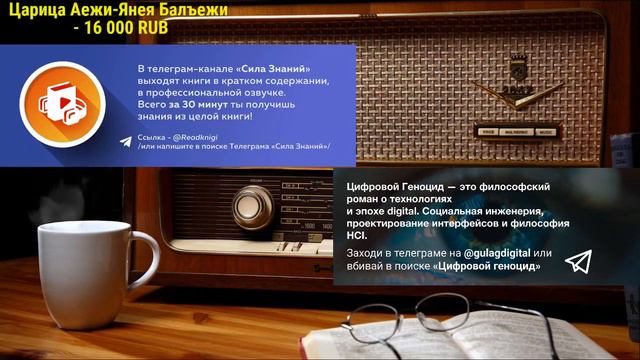 Царица Аежи-Янея Балъежи
- 16 000 RUB

В телеграм-канале «Сила Знаний» выходят книги в кратком содержании, в профессиональной озвучке. Всего за 30 минут ты получишь знания из целой книги!

Ссылка - @Readknigi
/или напишите в поиске Телеграма «Сила Знаний»/

Цифровой Геноцид — это философский роман о технологиях и эпохе digital. Социальная инженерия, проектирование интерфейсов и философия HCI.

Заходи в телеграме на @gulagdigital или вбивай в поиске «Цифровой геноцид»